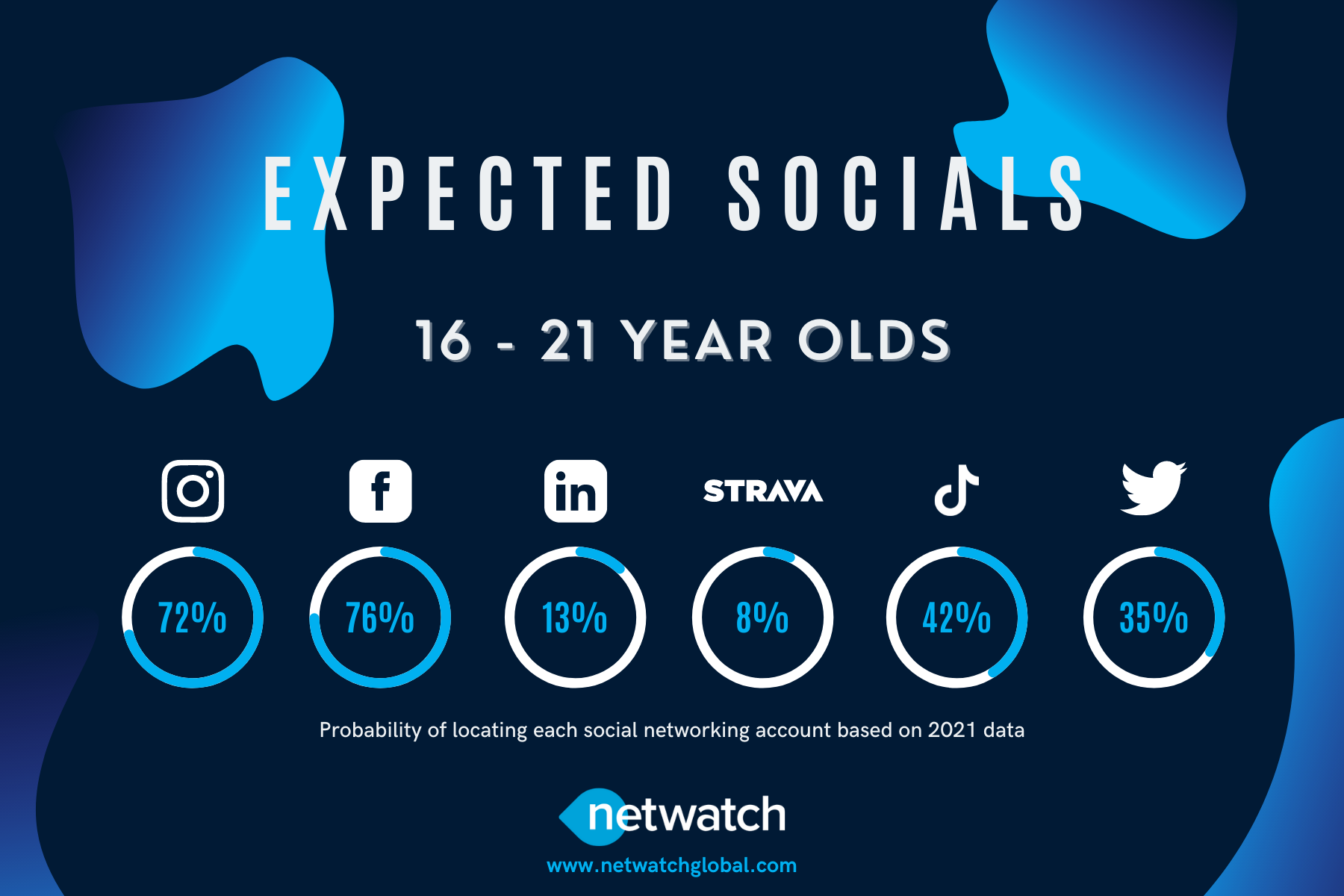 EXPECTED SOCIALS

16 - 21 YEAR OLDS

f

in

STRAVA

72%

76%

13%

8%

42%

35%

Probability of locating each social networking account based on 2021 data

netwatch

www.netwatchglobal.com